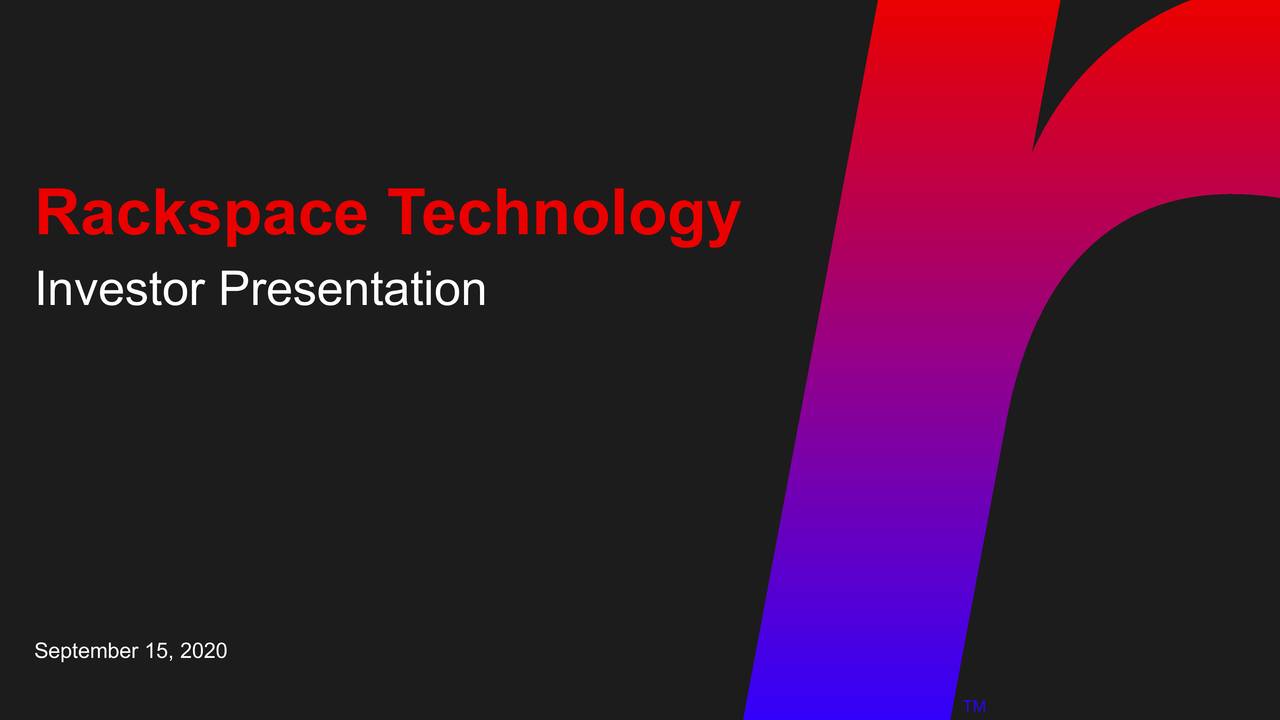 Rackspace Technology

Investor Presentation

September 15, 2020

TM